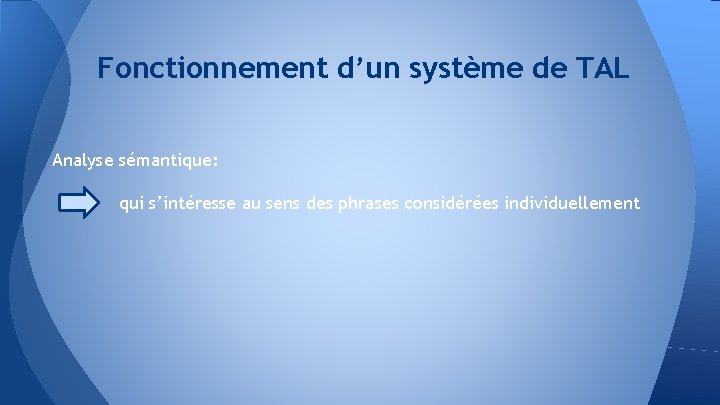 Fonctionnement d’un système de TAL

Analyse sémantique:

qui s’intéresse au sens des phrases considérées individuellement